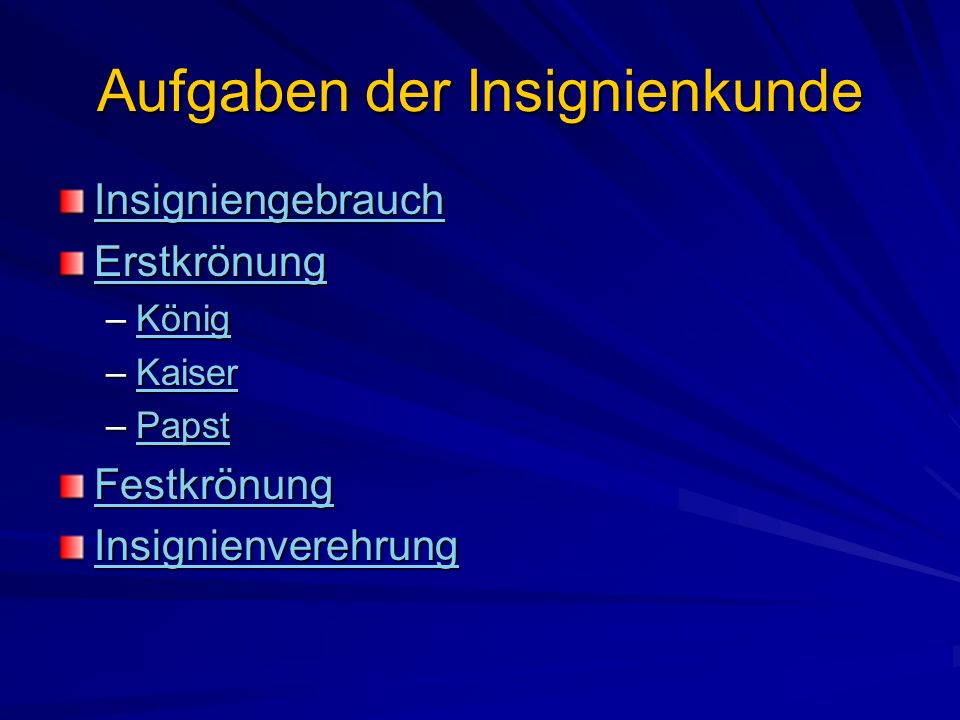 Aufgaben der Insignienkunde

Insigniengebrauch
Erstkrönung
– König
– Kaiser
– Papst
Festkrönung
Insignienverehrung